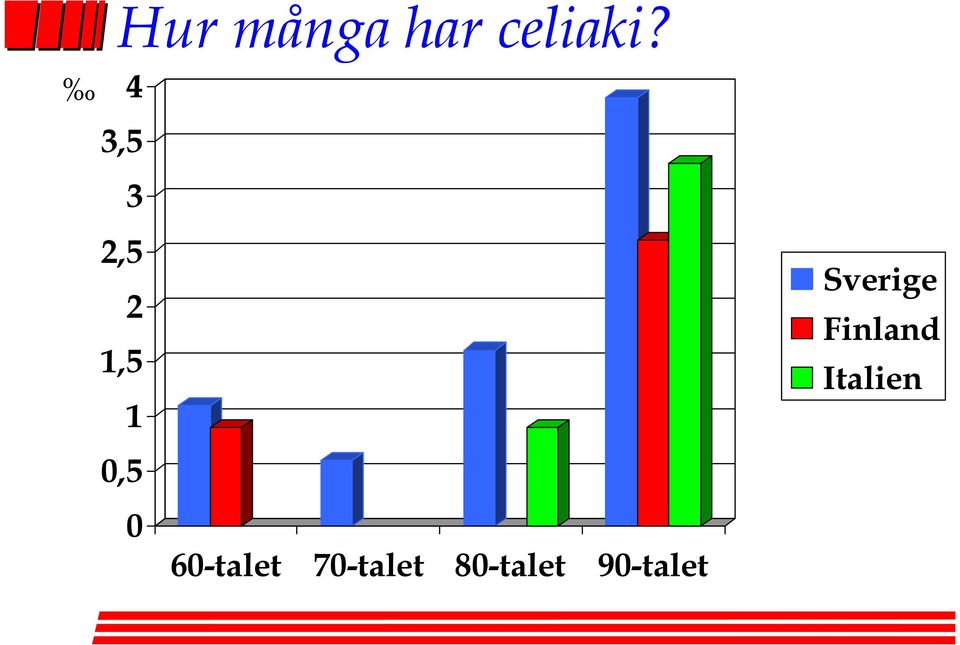 Hur många har celiaki?

‰
4
3,5
3
2,5
2
1,5
1
0,5
0

60-talet 70-talet 80-talet 90-talet

Sverige
Finland
Italien